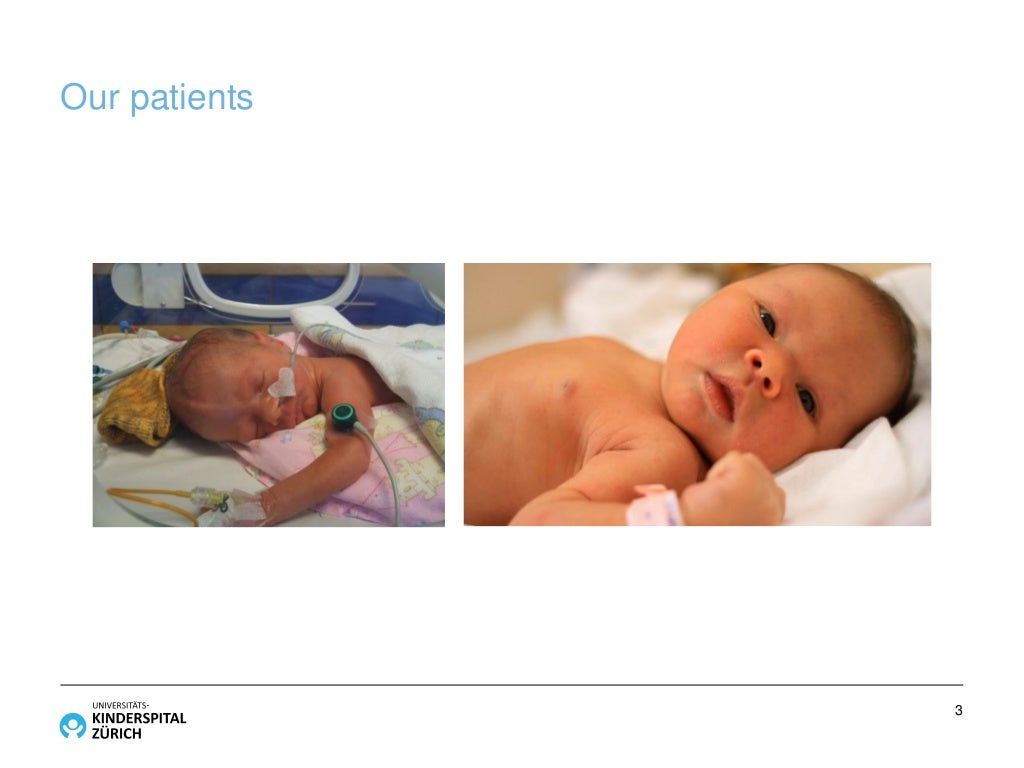 Our patients

UNIVERSITÄTS-
KINDERSPITAL
ZÜRICH

3